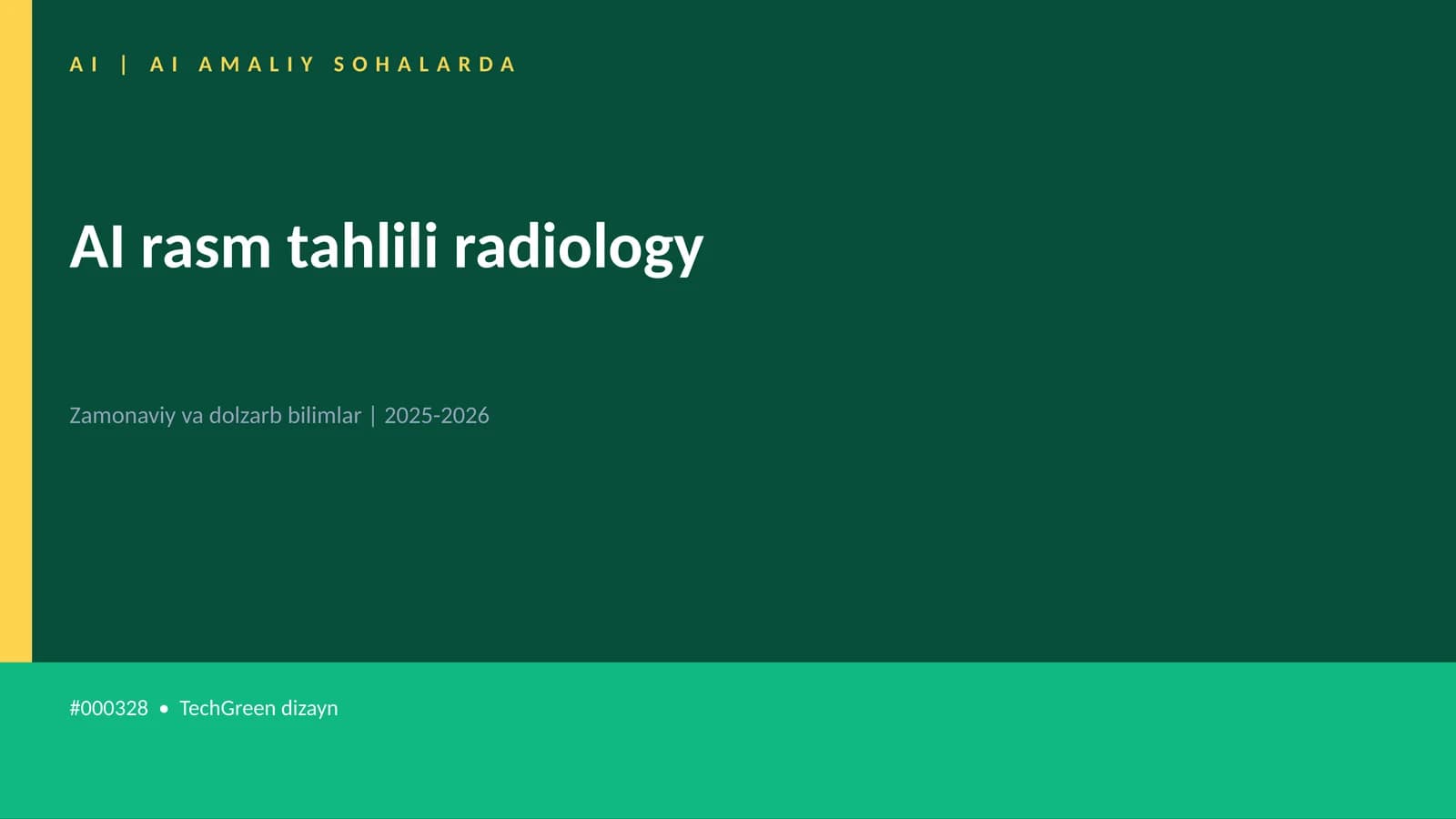 AI | AI AMALIY SOHALARDA

AI rasm tahlili radiology

Zamonaviy va dolzarb bilimlar | 2025-2026

#000328 • TechGreen dizayn